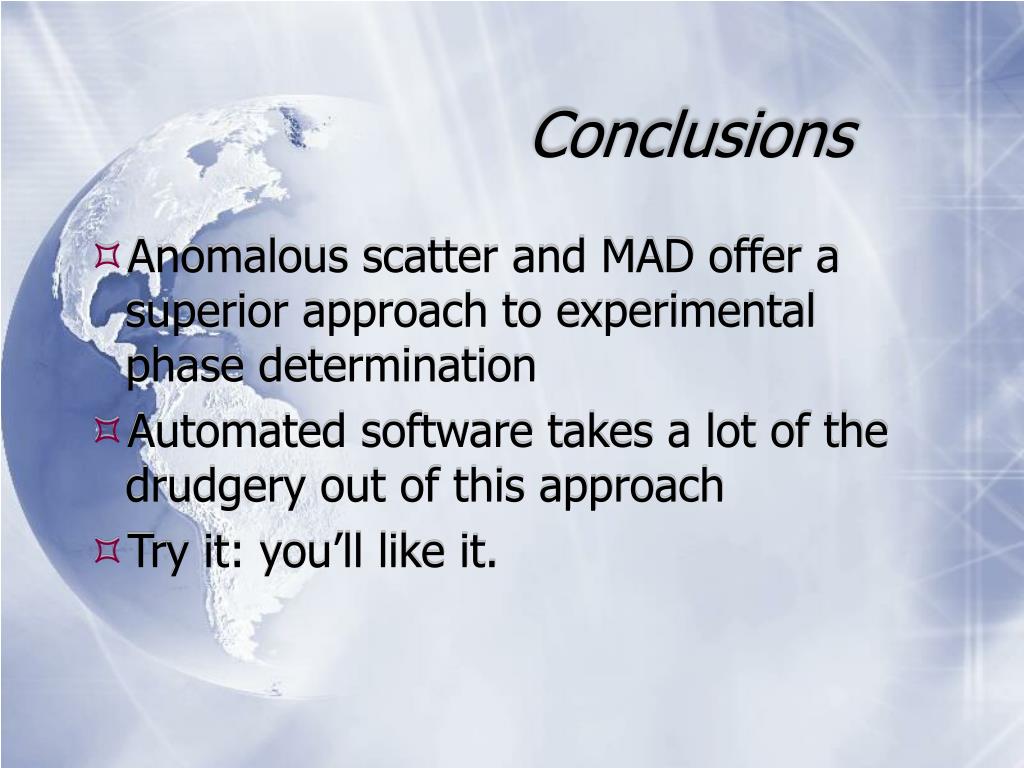 Conclusions

Anomalous scatter and MAD offer a superior approach to experimental phase determination

Automated software takes a lot of the drudgery out of this approach

Try it: you’ll like it.